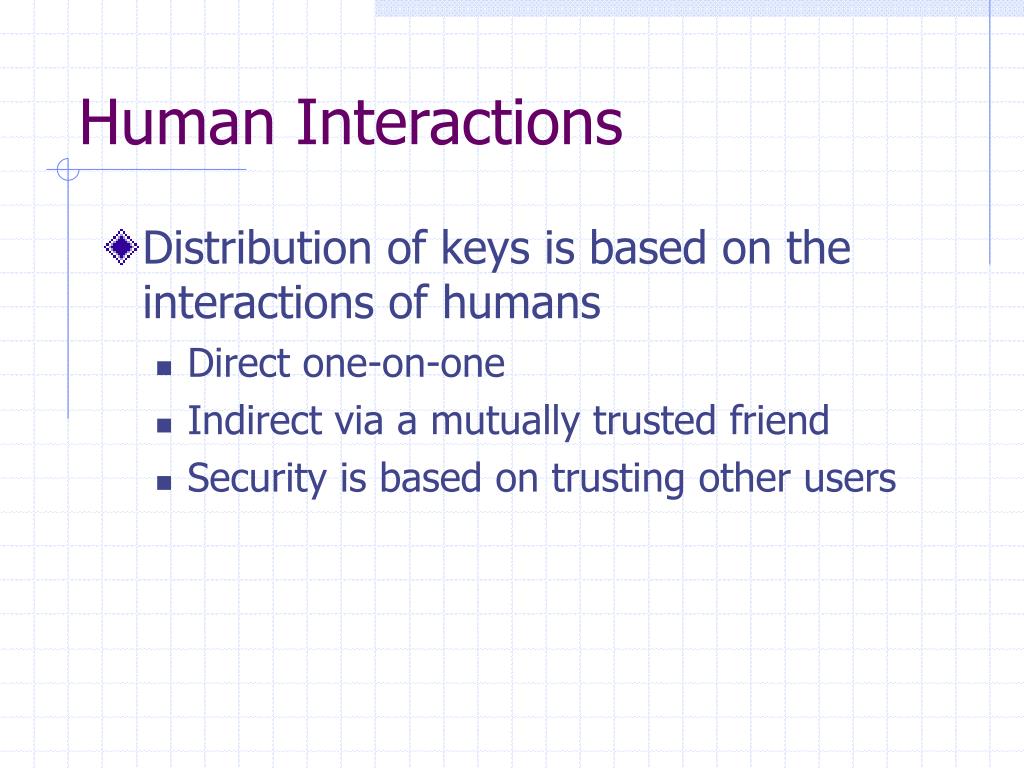 Human Interactions

Distribution of keys is based on the interactions of humans

Direct one-on-one

Indirect via a mutually trusted friend

Security is based on trusting other users